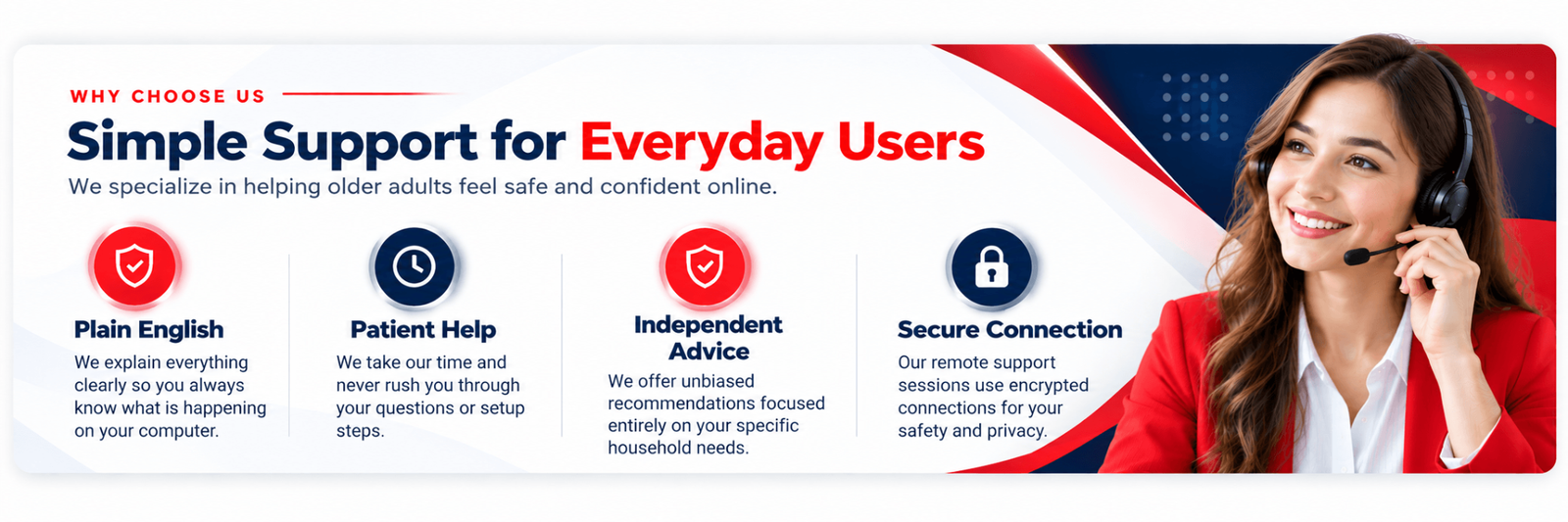 WHY CHOOSE US

Simple Support for Everyday Users

We specialize in helping older adults feel safe and confident online.

Plain English

We explain everything clearly so you always know what is happening on your computer.

Patient Help

We take our time and never rush you through your questions or setup steps.

Independent Advice

We offer unbiased recommendations focused entirely on your specific household needs.

Secure Connection

Our remote support sessions use encrypted connections for your safety and privacy.